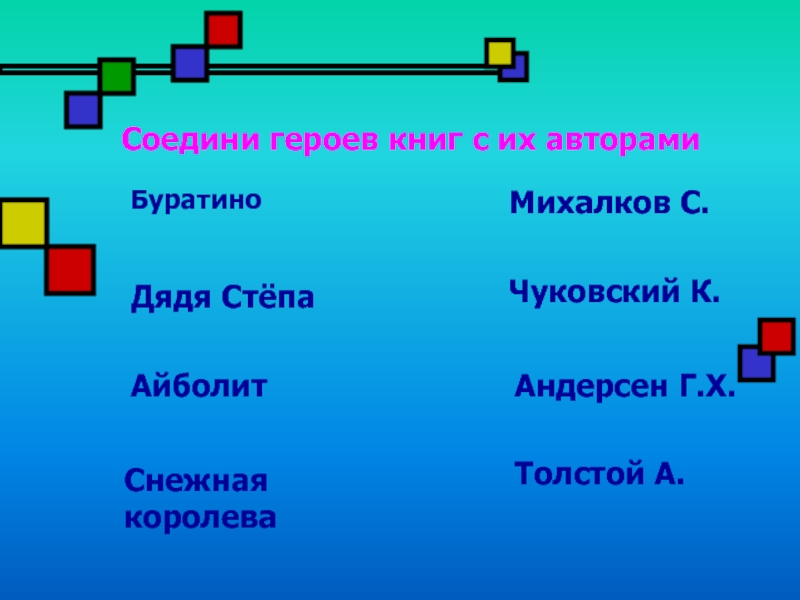 Соедини героев книг с их авторами

Буратино

Дядя Стёпа

Айболит

Снежная королева

Михалков С.

Чуковский К.

Андерсен Г.Х.

Толстой А.